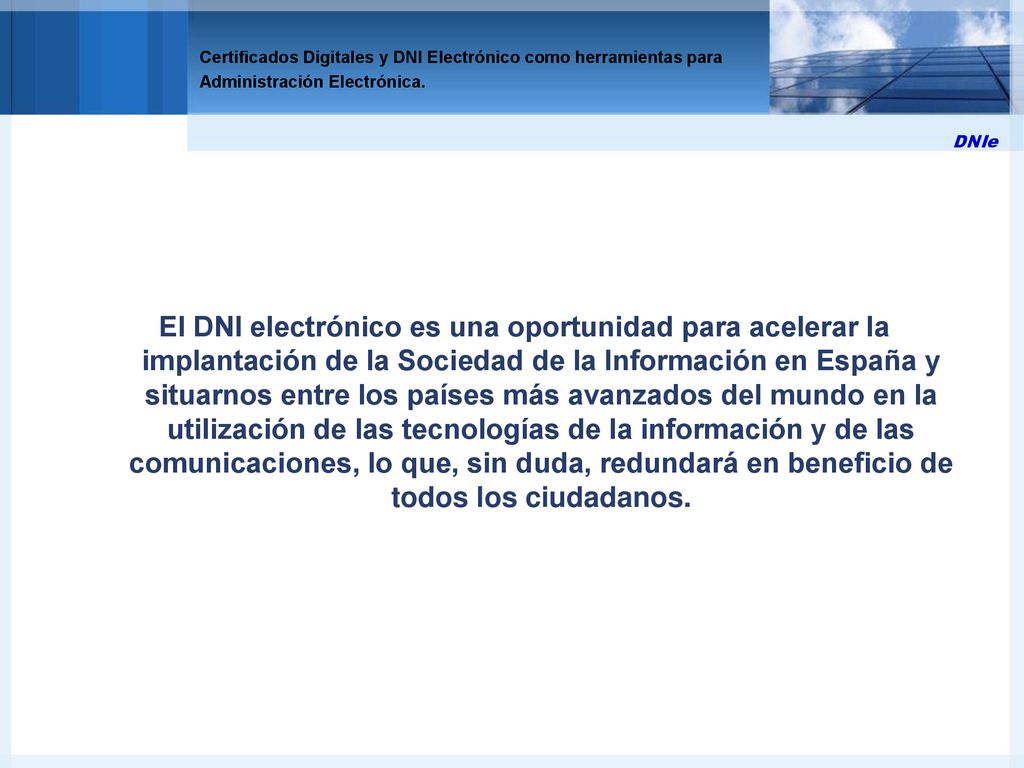 Certificados Digitales y DNI Electrónico como herramientas para Administración Electrónica.

DNIe

El DNI electrónico es una oportunidad para acelerar la implantación de la Sociedad de la Información en España y situarnos entre los países más avanzados del mundo en la utilización de las tecnologías de la información y de las comunicaciones, lo que, sin duda, redundará en beneficio de todos los ciudadanos.